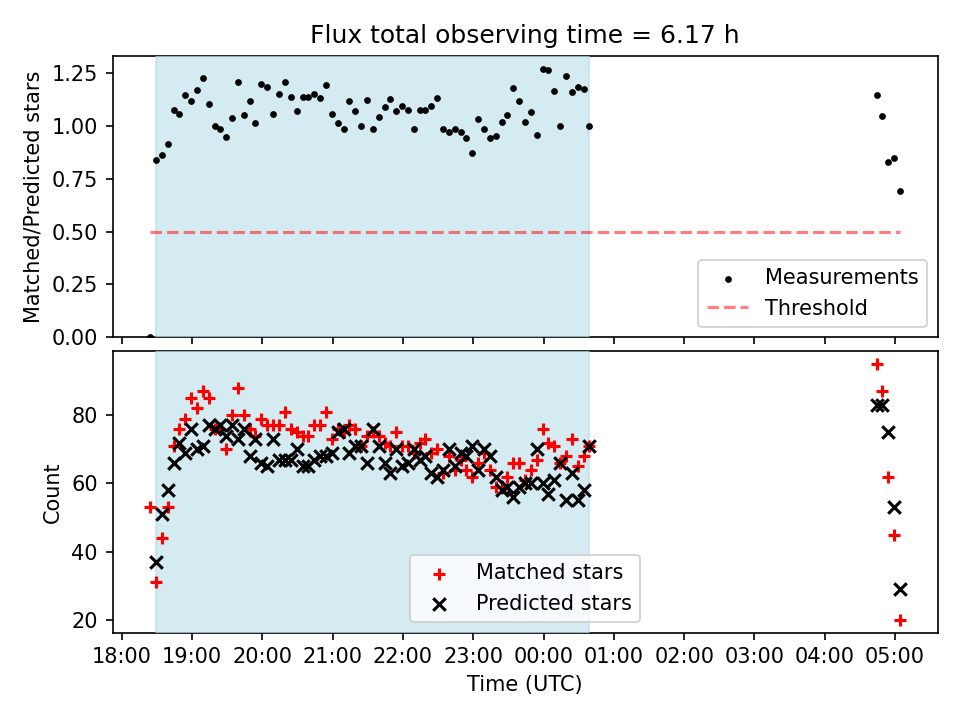 Flux total observing time = 6.17 h

Matched/Predicted stars

1.25
1.00
0.75
0.50
0.25
0.00

Measurements
Threshold

Count

80
60
40
20

Matched stars
Predicted stars

18:00 19:00 20:00 21:00 22:00 23:00 00:00 01:00 02:00 03:00 04:00 05:00

Time (UTC)